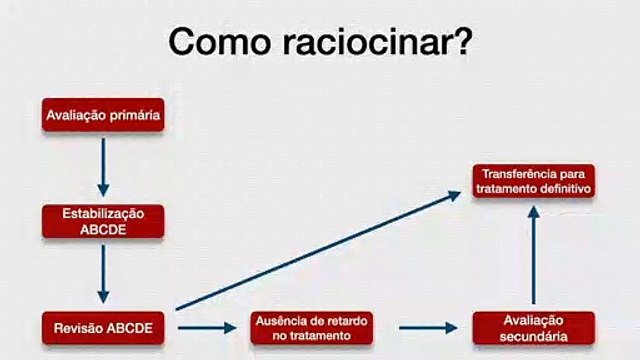 Como raciocinar?

Avaliação primária

Estabilização ABCDE

Revisão ABCDE

Ausência de retardo no tratamento

Avaliação secundária

Transferência para tratamento definitivo